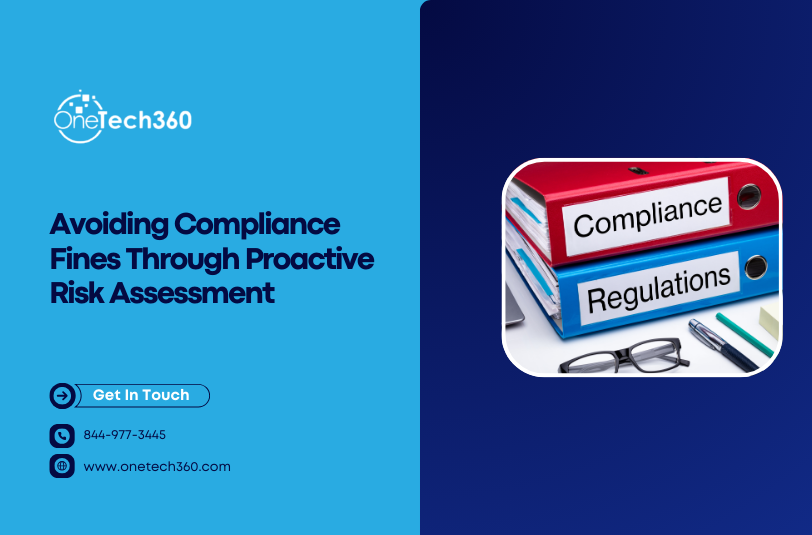 OneTech360

Avoiding Compliance Fines Through Proactive Risk Assessment

Get In Touch

844-977-3445

www.onetech360.com

Compliance

Regulations